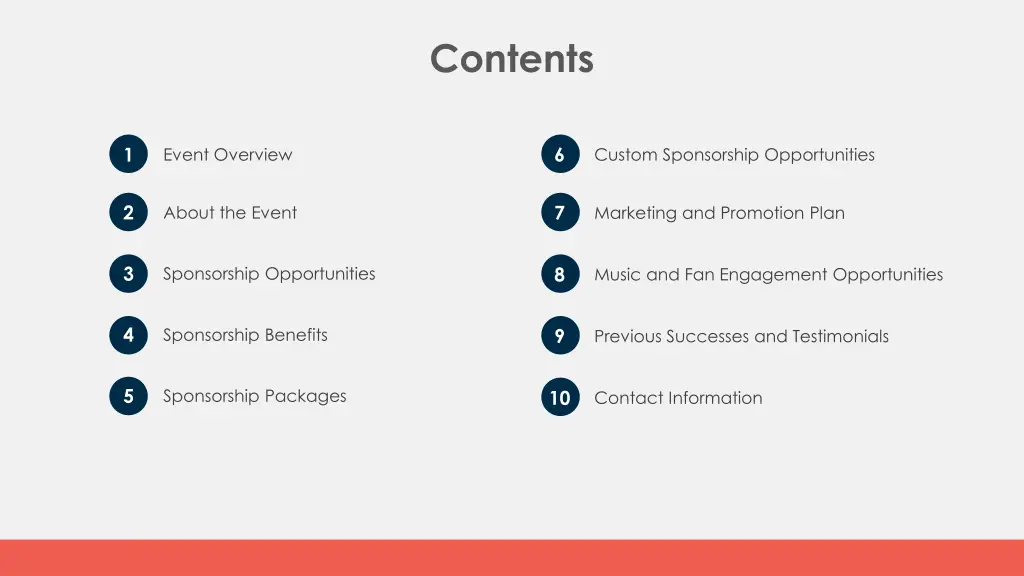 Contents

1 Event Overview

2 About the Event

3 Sponsorship Opportunities

4 Sponsorship Benefits

5 Sponsorship Packages

6 Custom Sponsorship Opportunities

7 Marketing and Promotion Plan

8 Music and Fan Engagement Opportunities

9 Previous Successes and Testimonials

10 Contact Information